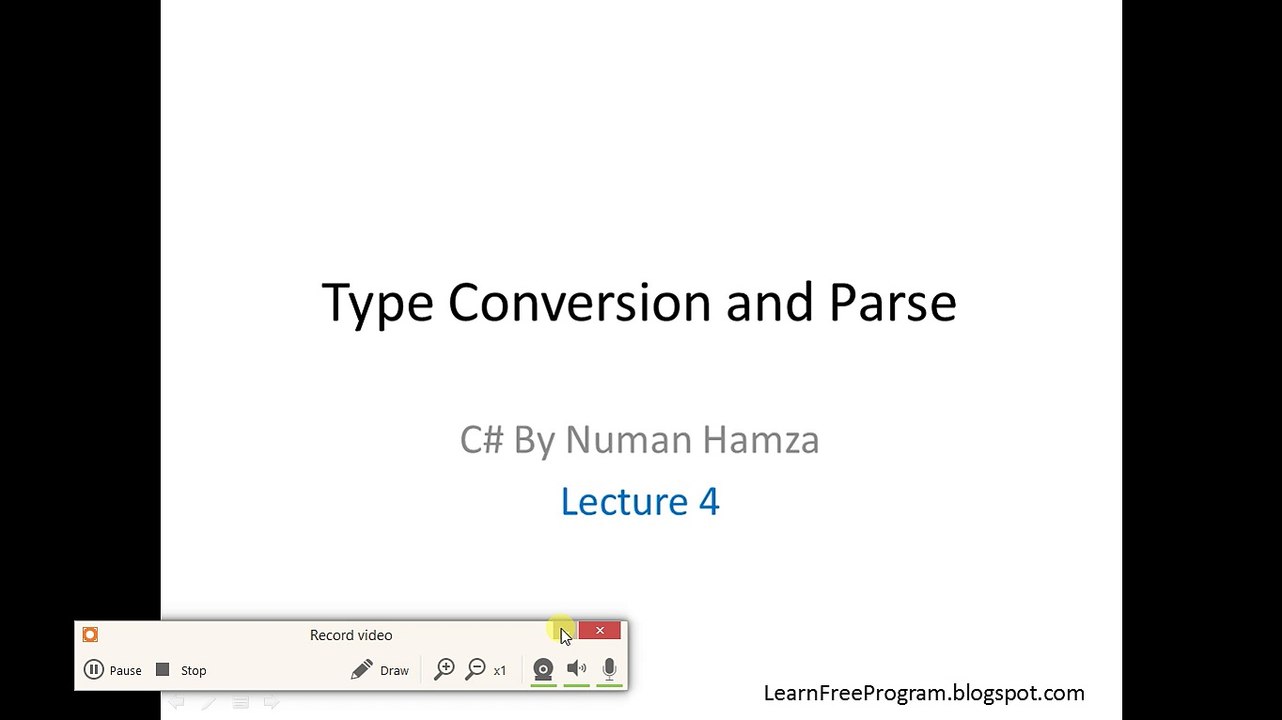 Type Conversion and Parse

C# By Numan Hamza

Lecture 4

Record video

Pause Stop Draw x1

LearnFreeProgram.blogspot.com